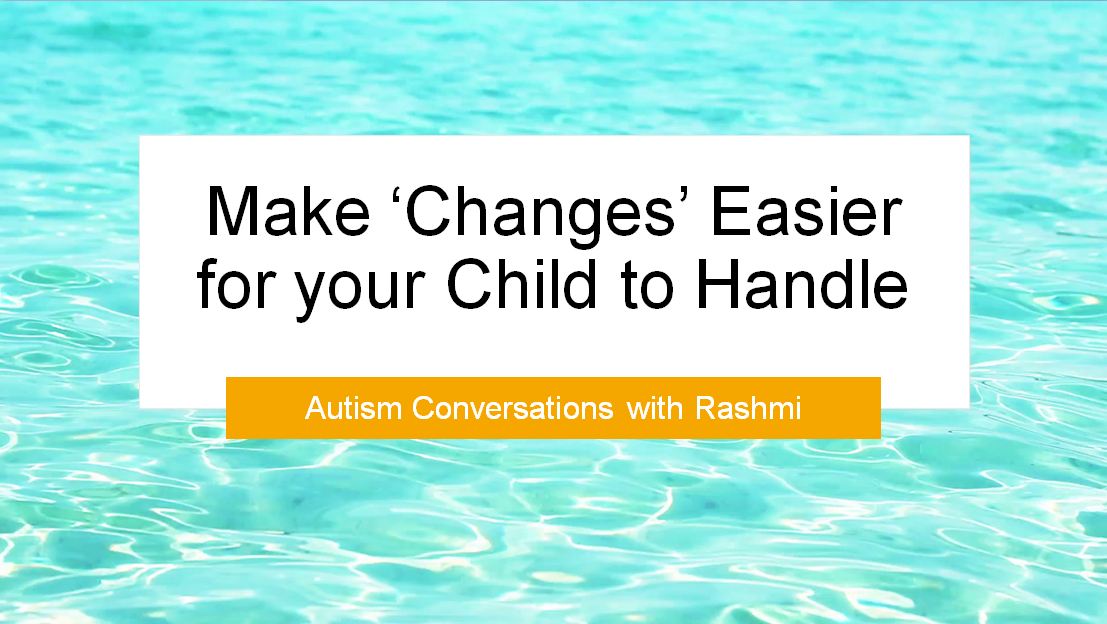 Make ‘Changes’ Easier for your Child to Handle

Autism Conversations with Rashmi